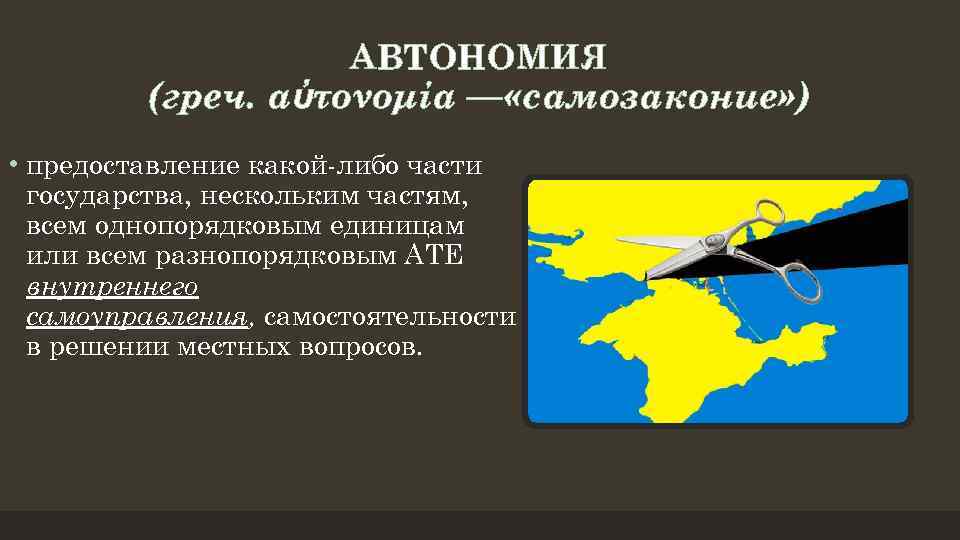 АВТОНОМИЯ
(греч. αὐτονομία —«самозаконие»)

• предоставление какой-либо части государства, нескольким частям, всем однопорядковым единицам или всем разнопорядковым АТЕ внутреннего самоуправления, самостоятельности в решении местных вопросов.